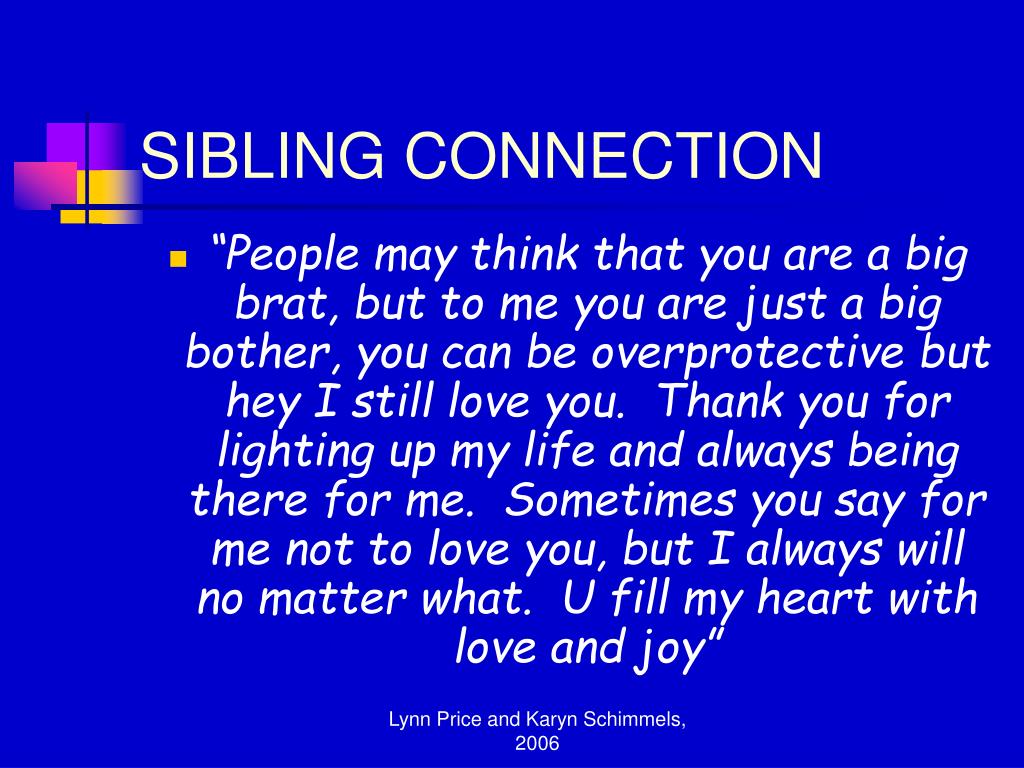 SIBLING CONNECTION

“People may think that you are a big brat, but to me you are just a big bother, you can be overprotective but hey I still love you.  Thank you for lighting up my life and always being there for me.  Sometimes you say for me not to love you, but I always will no matter what.  U fill my heart with love and joy”

Lynn Price and Karyn Schimmels, 2006